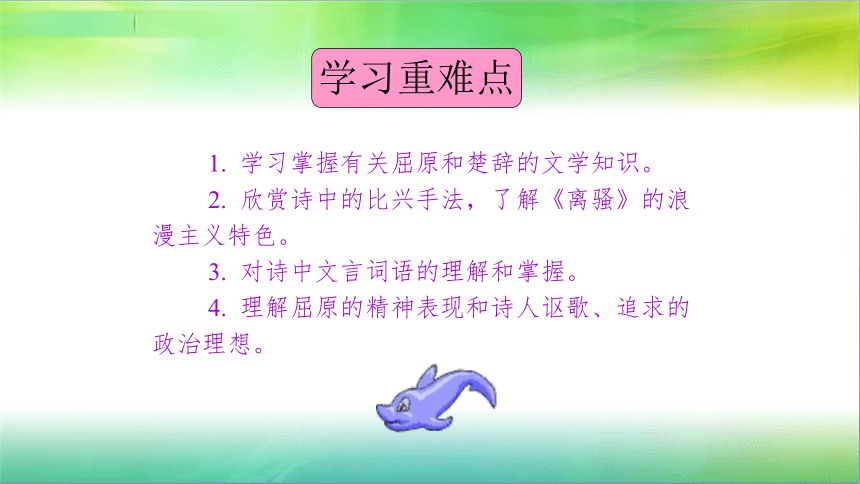 学习重难点

1. 学习掌握有关屈原和楚辞的文学知识。

2. 欣赏诗中的比兴手法，了解《离骚》的浪漫主义特色。

3. 对诗中文言词语的理解和掌握。

4. 理解屈原的精神表现和诗人讴歌、追求的政治理想。